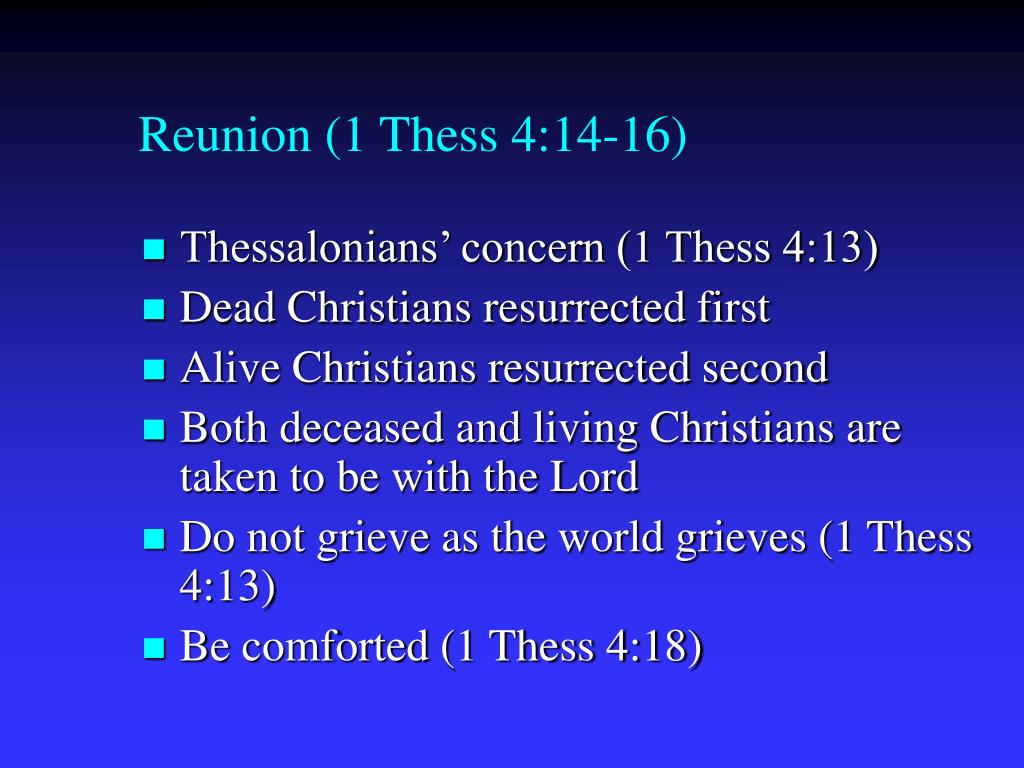 Reunion (1 Thess 4:14-16)

- Thessalonians’ concern (1 Thess 4:13)
- Dead Christians resurrected first
- Alive Christians resurrected second
- Both deceased and living Christians are taken to be with the Lord
- Do not grieve as the world grieves (1 Thess 4:13)
- Be comforted (1 Thess 4:18)